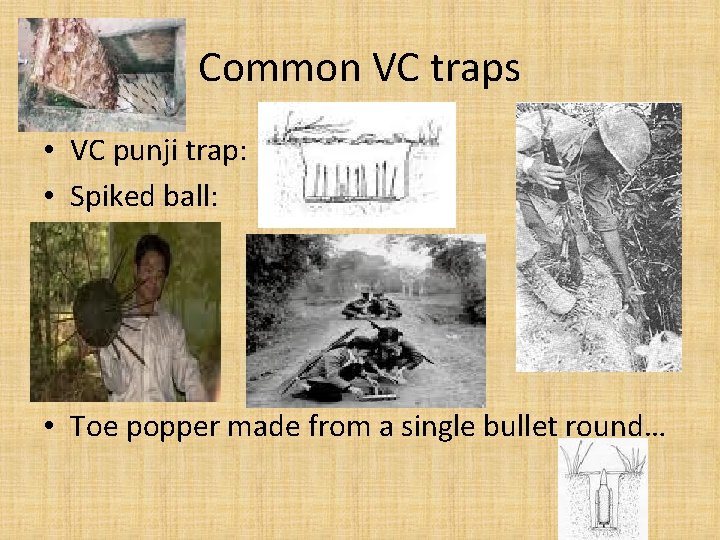 Common VC traps

• VC punji trap:
• Spiked ball:

• Toe popper made from a single bullet round…